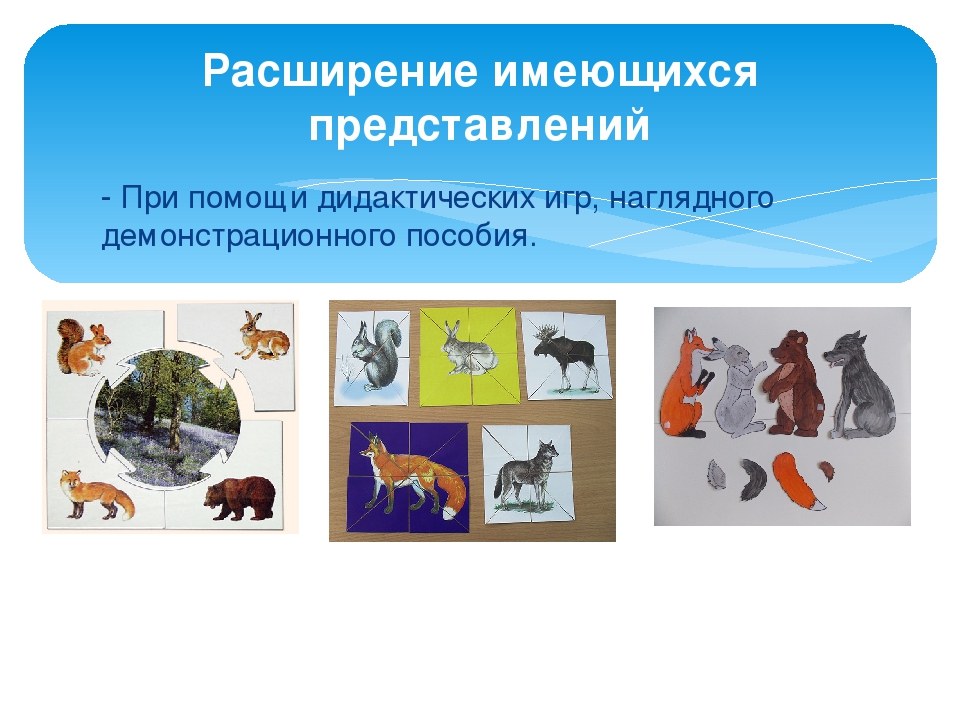 Расширение имеющихся представлений

- При помощи дидактических игр, наглядного демонстрационного пособия.